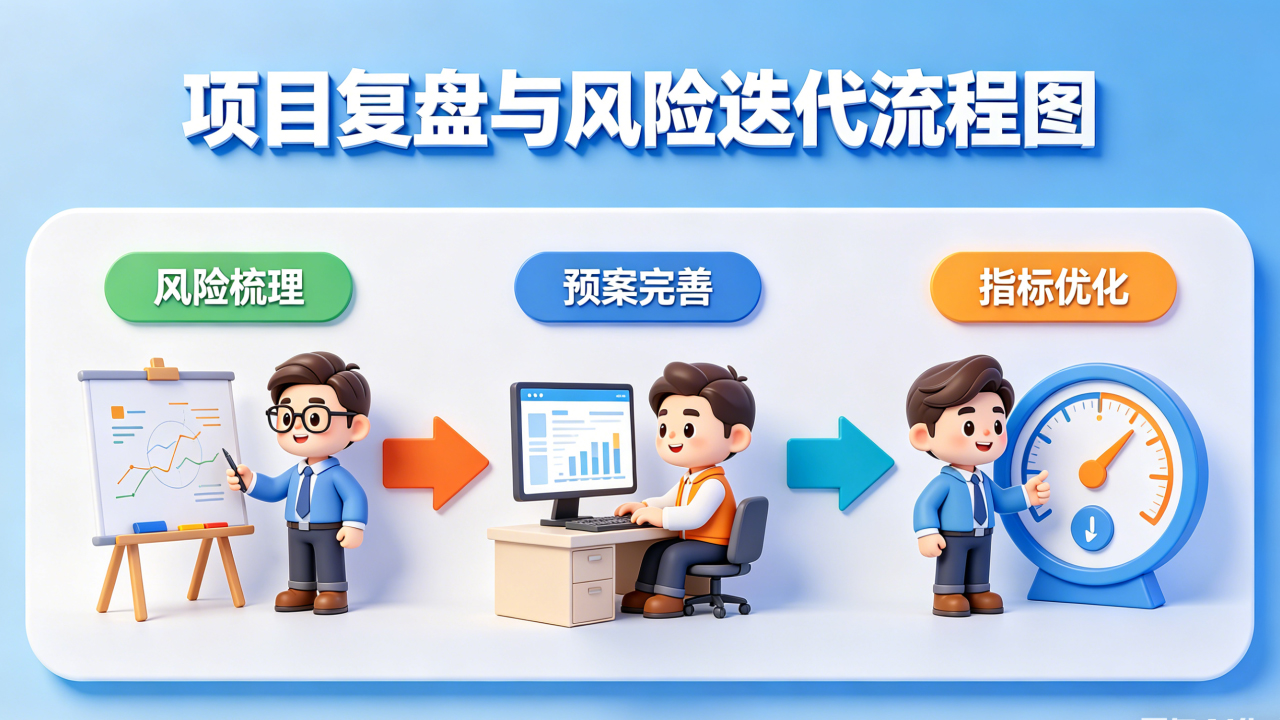 项目复盘与风险迭代流程图

风险梳理

预案完善

指标优化